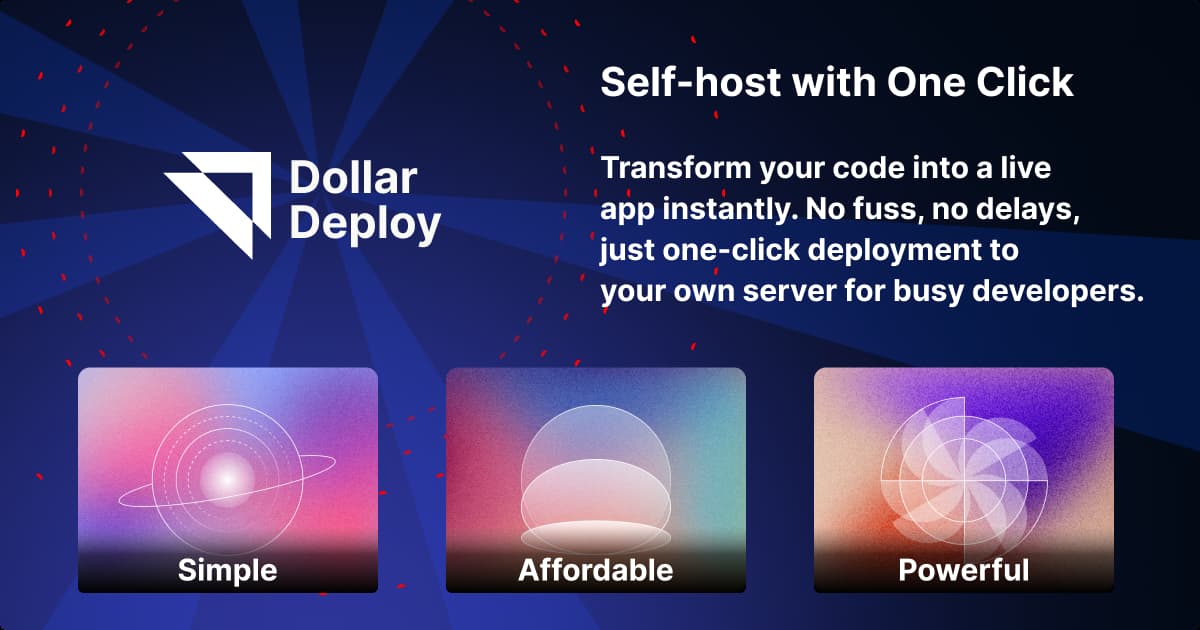 Dollar Deploy

Self-host with One Click

Transform your code into a live app instantly. No fuss, no delays, just one-click deployment to your own server for busy developers.

Simple

Affordable

Powerful